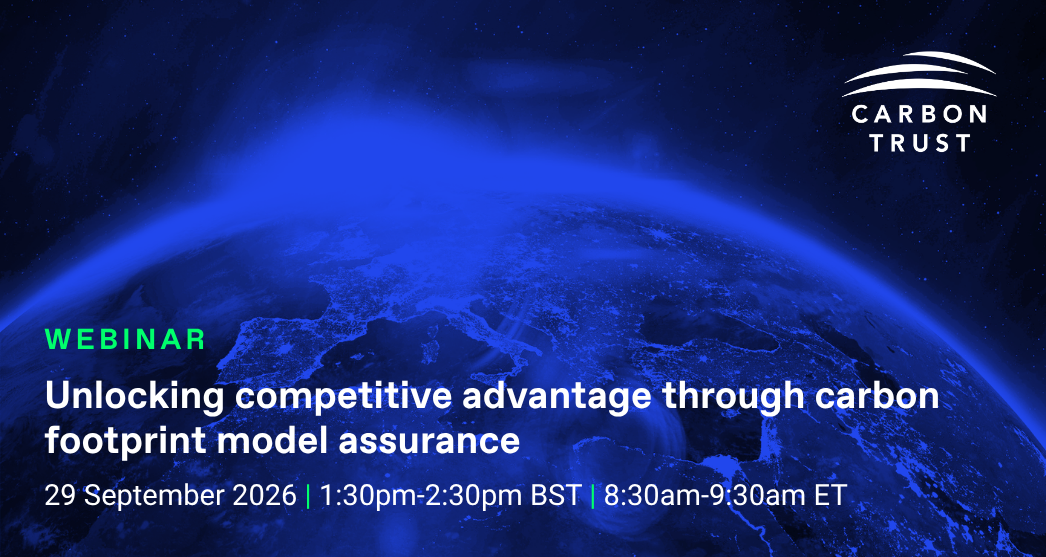 CARBON TRUST

WEBINAR

Unlocking competitive advantage through carbon footprint model assurance

29 September 2026 | 1:30pm-2:30pm BST | 8:30am-9:30am ET